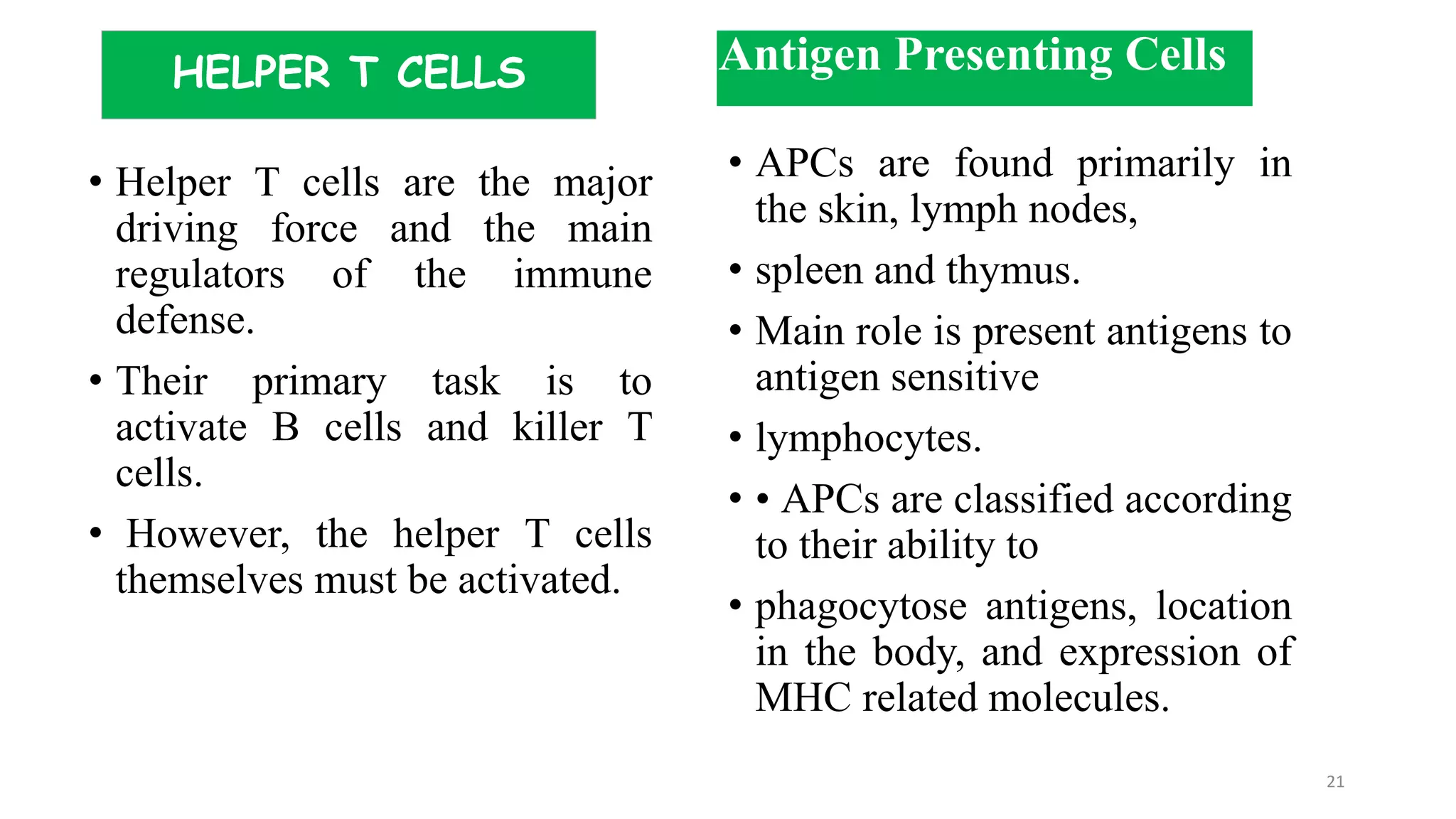 HELPER T CELLS

• Helper T cells are the major driving force and the main regulators of the immune defense.

• Their primary task is to activate B cells and killer T cells.

• However, the helper T cells themselves must be activated.

Antigen Presenting Cells

• APCs are found primarily in the skin, lymph nodes,

• spleen and thymus.

• Main role is present antigens to antigen sensitive

• lymphocytes.

• • APCs are classified according to their ability to

• phagocytose antigens, location in the body, and expression of MHC related molecules.

21